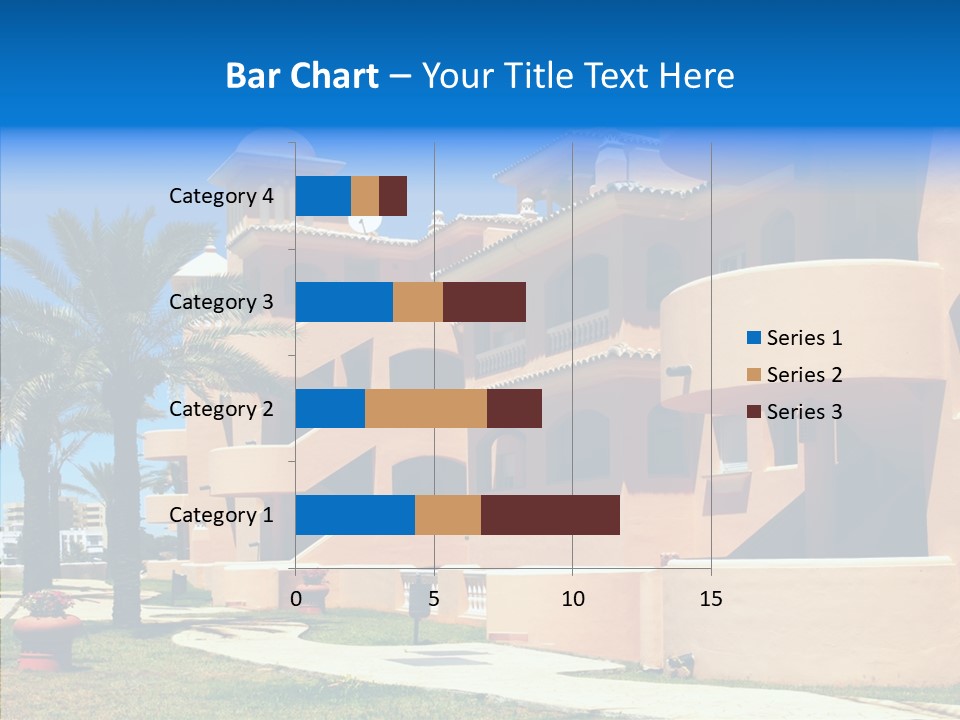 Bar Chart – Your Title Text Here

Category 4
Category 3
Category 2
Category 1

0
5
10
15

Series 1
Series 2
Series 3